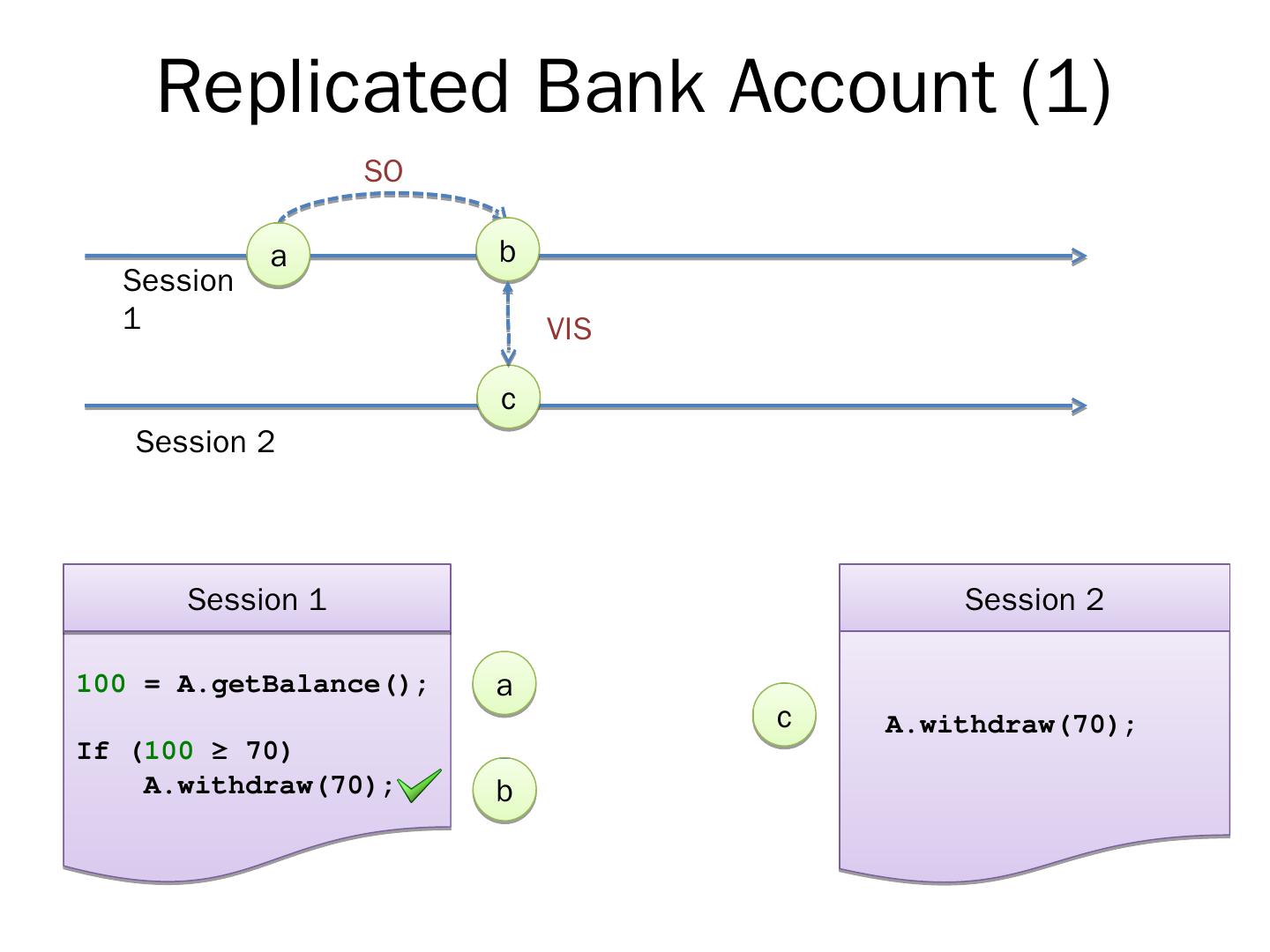 Replicated Bank Account (1)

SO

a

b

Session 1

VIS

c

Session 2

Session 1

100 = A.getBalance();

If (100 ≥ 70)
    A.withdraw(70);

a

b

c

Session 2

A.withdraw(70);